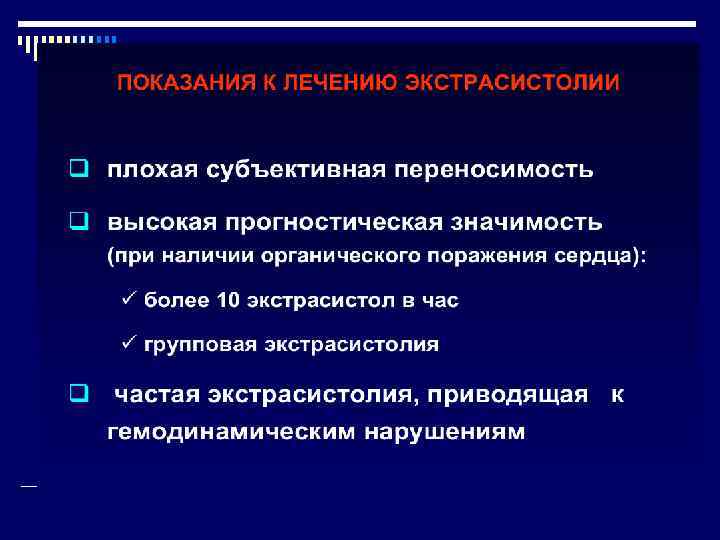 ПОКАЗАНИЯ К ЛЕЧЕНИЮ ЭКСТРАСИСТОЛИИ

❑ плохая субъективная переносимость

❑ высокая прогностическая значимость (при наличии органического поражения сердца):

✓ более 10 экстрасистол в час

✓ групповая экстрасистолия

❑ частая экстрасистолия, приводящая к гемодинамическим нарушениям